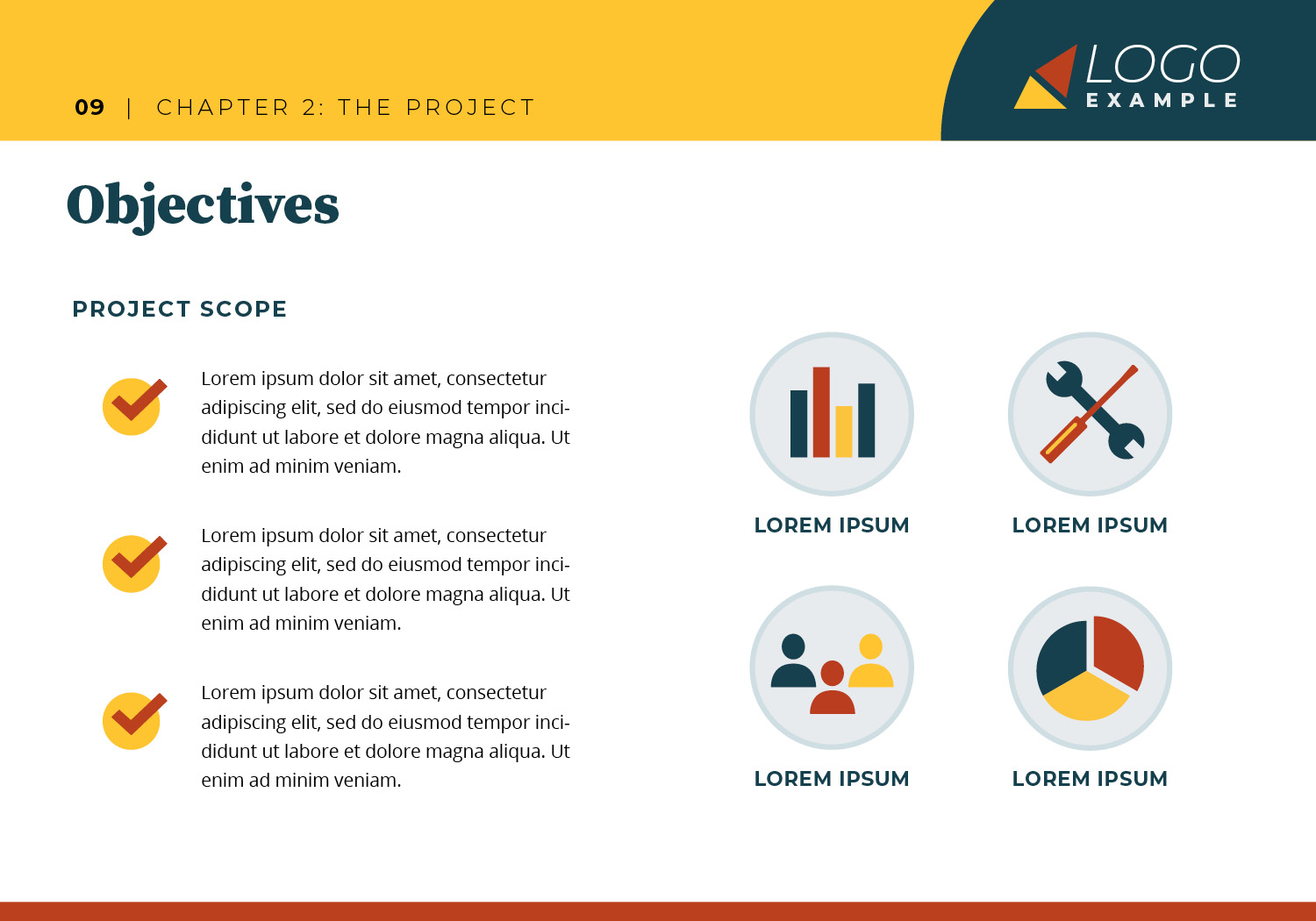 09 | CHAPTER 2: THE PROJECT

LOGO
EXAMPLE

Objectives

PROJECT SCOPE

Lorem ipsum dolor sit amet, consectetur adipiscing elit, sed do eiusmod tempor incididunt ut labore et dolore magna aliqua. Ut enim ad minim veniam.

Lorem ipsum dolor sit amet, consectetur adipiscing elit, sed do eiusmod tempor incididunt ut labore et dolore magna aliqua. Ut enim ad minim veniam.

Lorem ipsum dolor sit amet, consectetur adipiscing elit, sed do eiusmod tempor incididunt ut labore et dolore magna aliqua. Ut enim ad minim veniam.

LOREM IPSUM

LOREM IPSUM

LOREM IPSUM

LOREM IPSUM